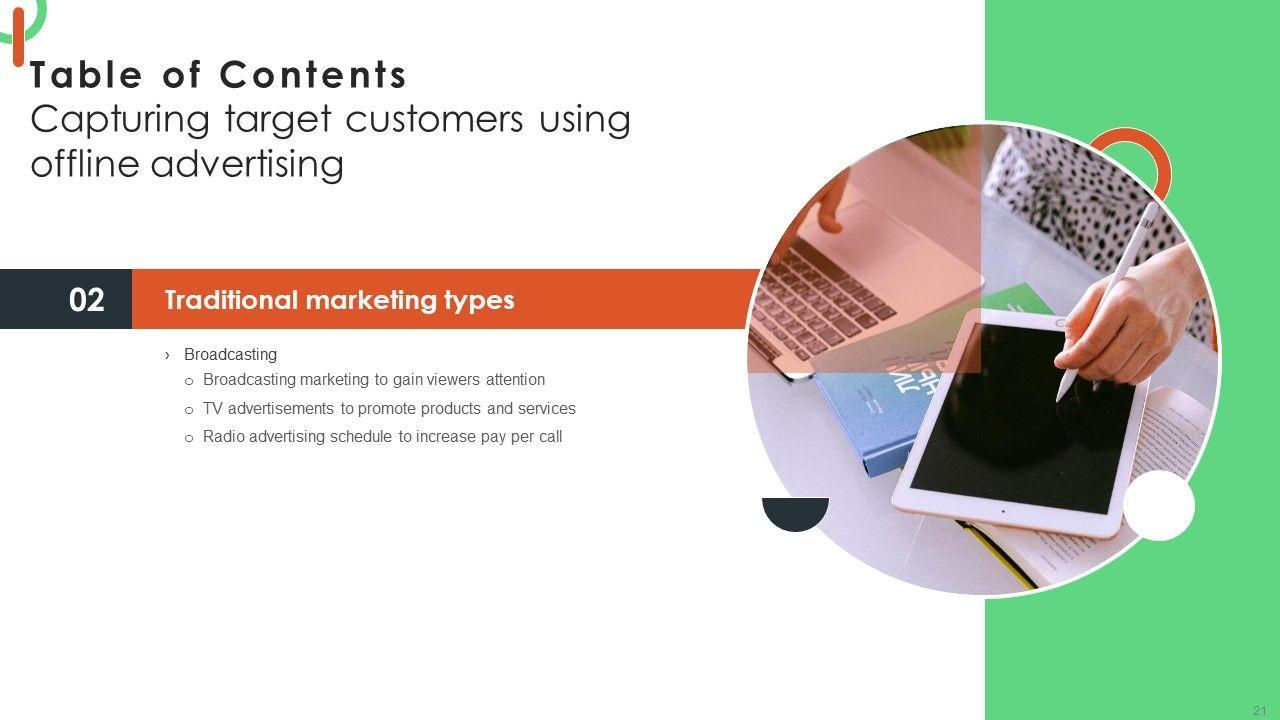 Table of Contents
Capturing target customers using offline advertising

02

Traditional marketing types

› Broadcasting
o Broadcasting marketing to gain viewers attention
o TV advertisements to promote products and services
o Radio advertising schedule to increase pay per call

21